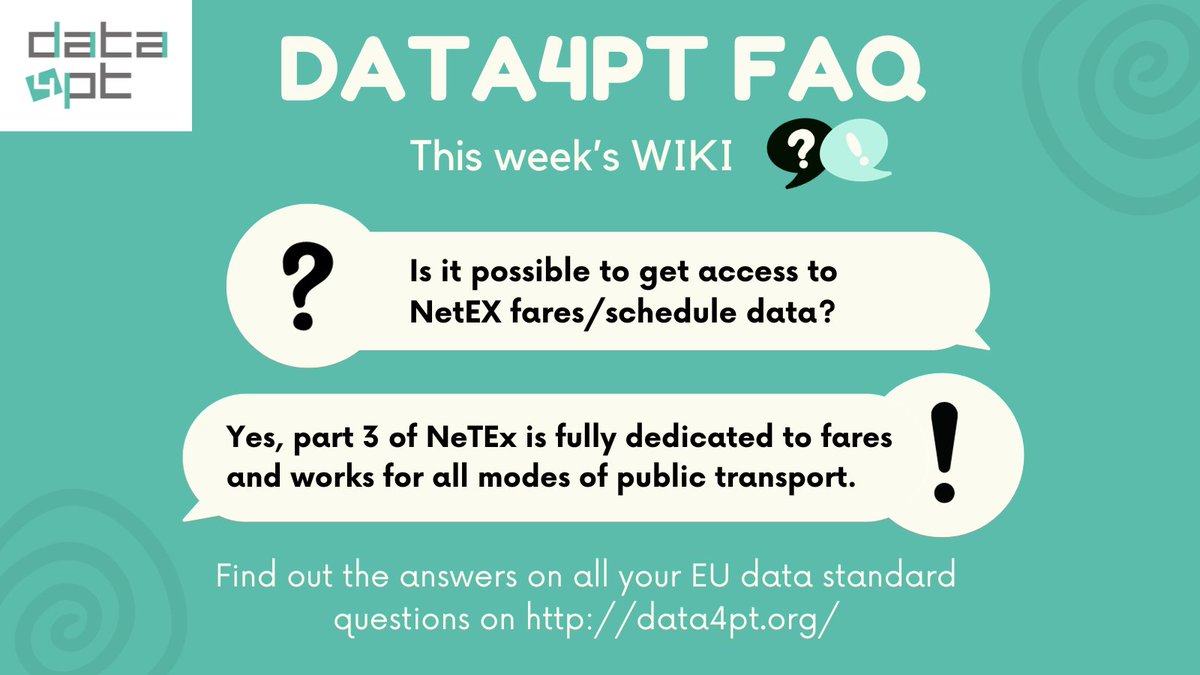 data
4pt

DATA4PT FAQ

This week's WIKI

?

!

?

Is it possible to get access to NetEX fares/schedule data?

Yes, part 3 of NeTEx is fully dedicated to fares and works for all modes of public transport.

!

Find out the answers on all your EU data standard questions on http://data4pt.org/